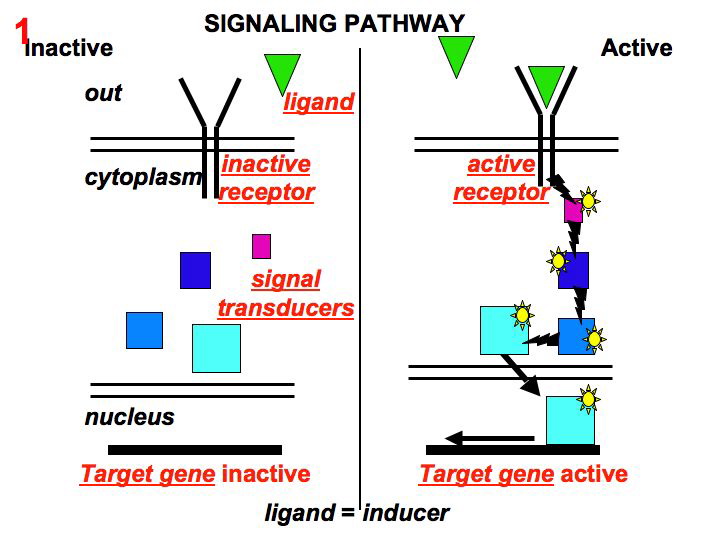 1
SIGNALING PATHWAY

Inactive

out

ligand

cytoplasm

inactive receptor

signal transducers

nucleus

Target gene inactive

Active

active receptor

Target gene active

ligand = inducer